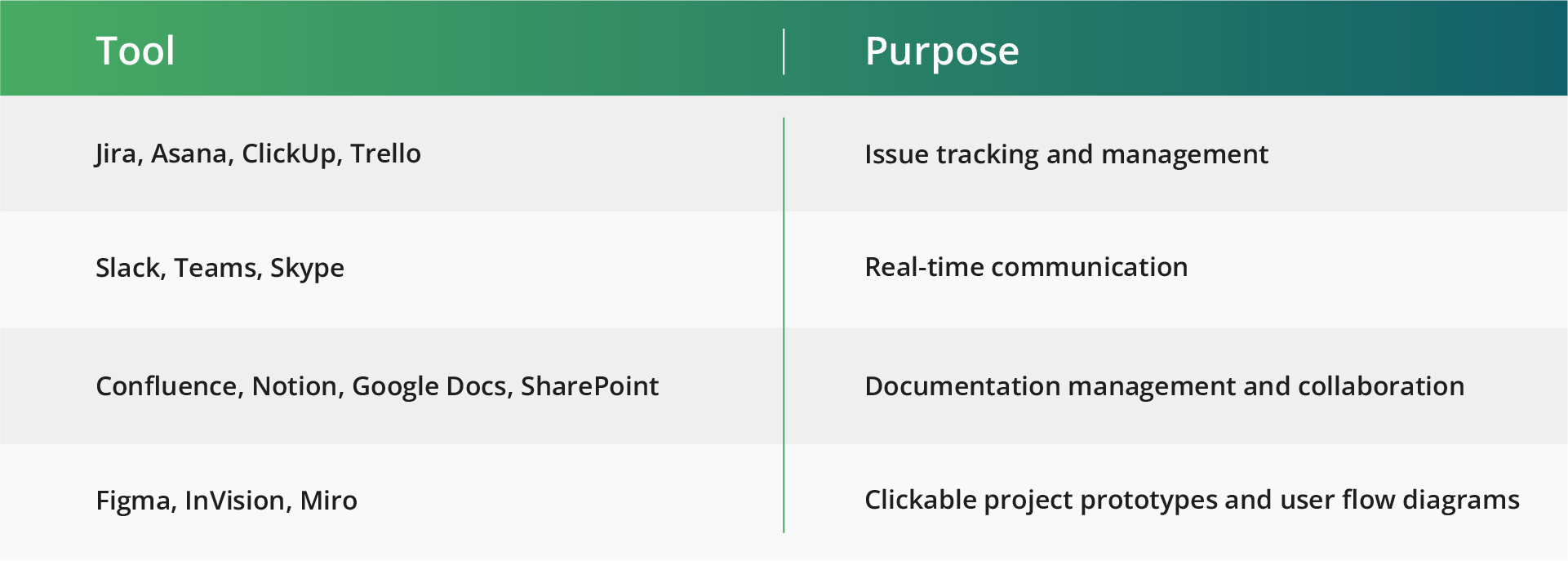 | Tool | Purpose |
|---|---|
| Jira, Asana, ClickUp, Trello | Issue tracking and management |
| Slack, Teams, Skype | Real-time communication |
| Confluence, Notion, Google Docs, SharePoint | Documentation management and collaboration |
| Figma, InVision, Miro | Clickable project prototypes and user flow diagrams |